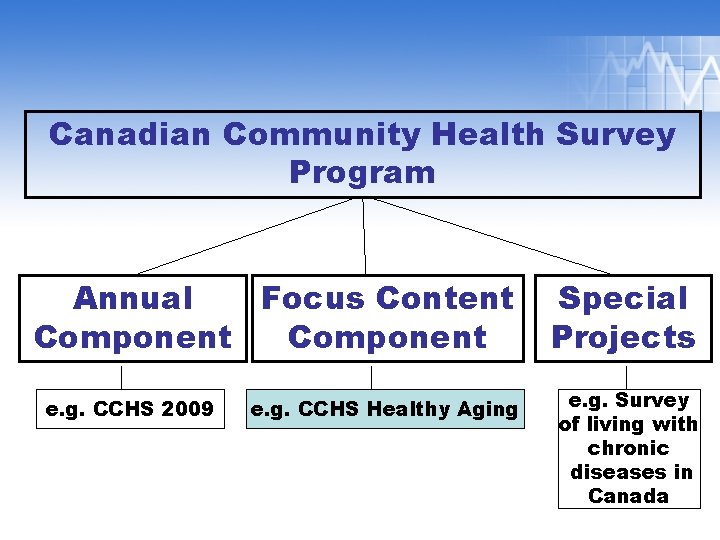 Canadian Community Health Survey Program

Annual Component

Focus Content Component

Special Projects

e.g. CCHS 2009

e.g. CCHS Healthy Aging

e.g. Survey of living with chronic diseases in Canada